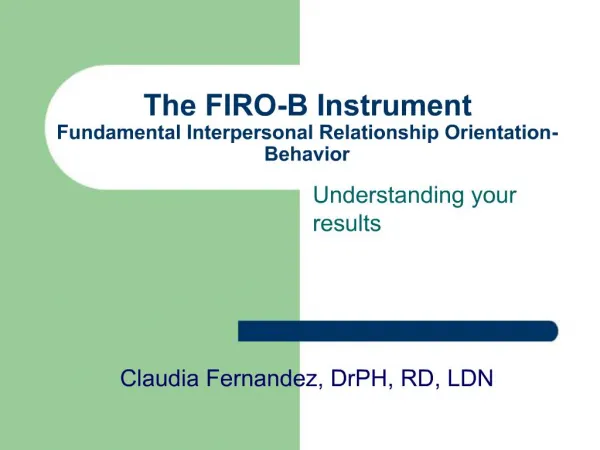 The FIRO-B Instrument
Fundamental Interpersonal Relationship Orientation-Behavior

Understanding your results

Claudia Fernandez, DrPH, RD, LDN